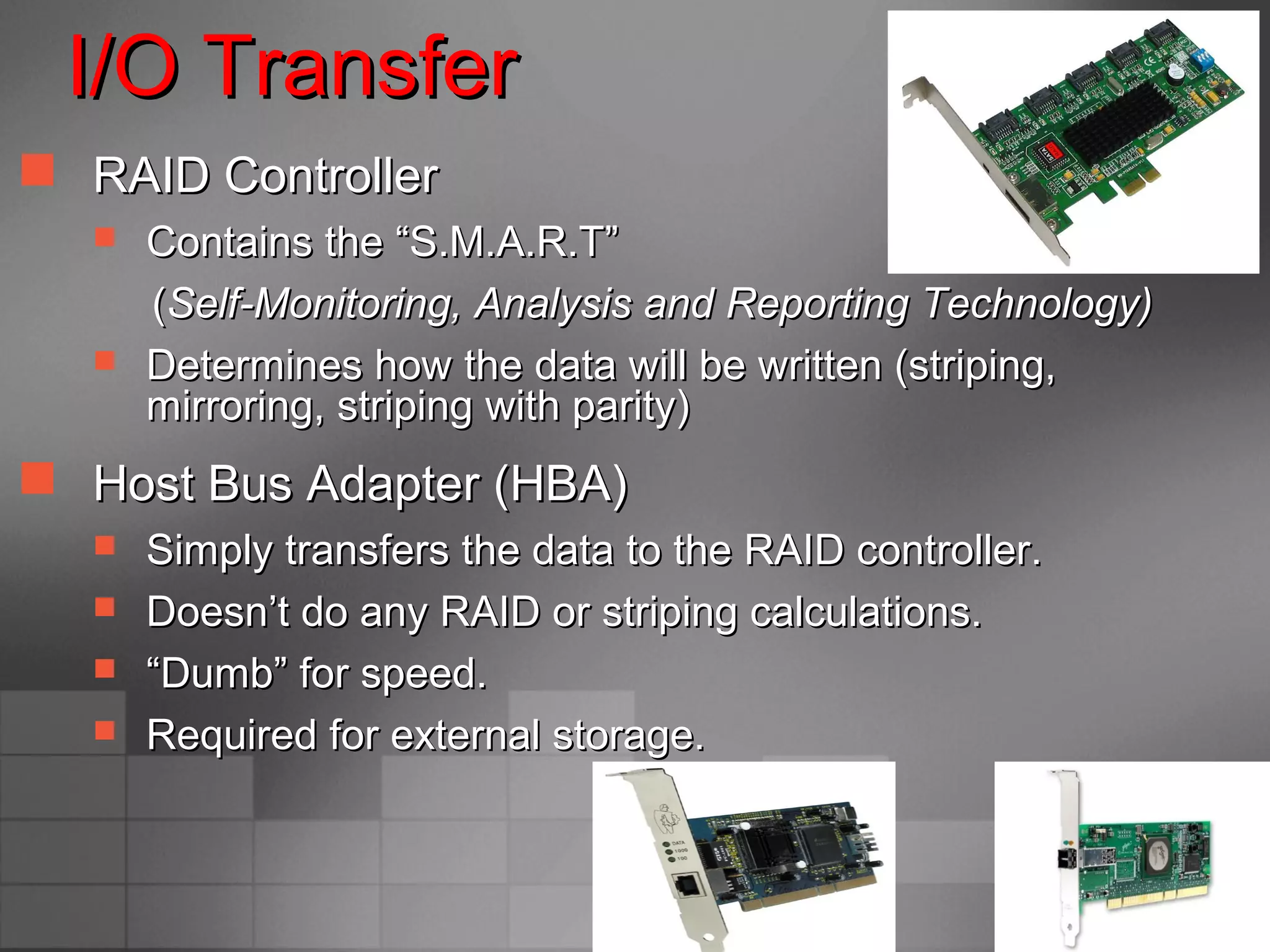 I/O Transfer

RAID Controller

Contains the “S.M.A.R.T”

(Self-Monitoring, Analysis and Reporting Technology)

Determines how the data will be written (striping, mirroring, striping with parity)

Host Bus Adapter (HBA)

Simply transfers the data to the RAID controller.

Doesn’t do any RAID or striping calculations.

“Dumb” for speed.

Required for external storage.

SATA

DATA
1000
100